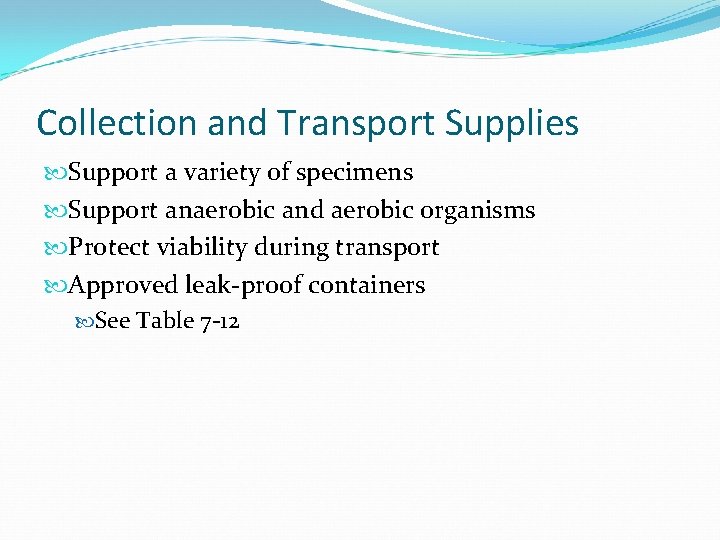 Collection and Transport Supplies

Support a variety of specimens

Support anaerobic and aerobic organisms

Protect viability during transport

Approved leak-proof containers

See Table 7-12